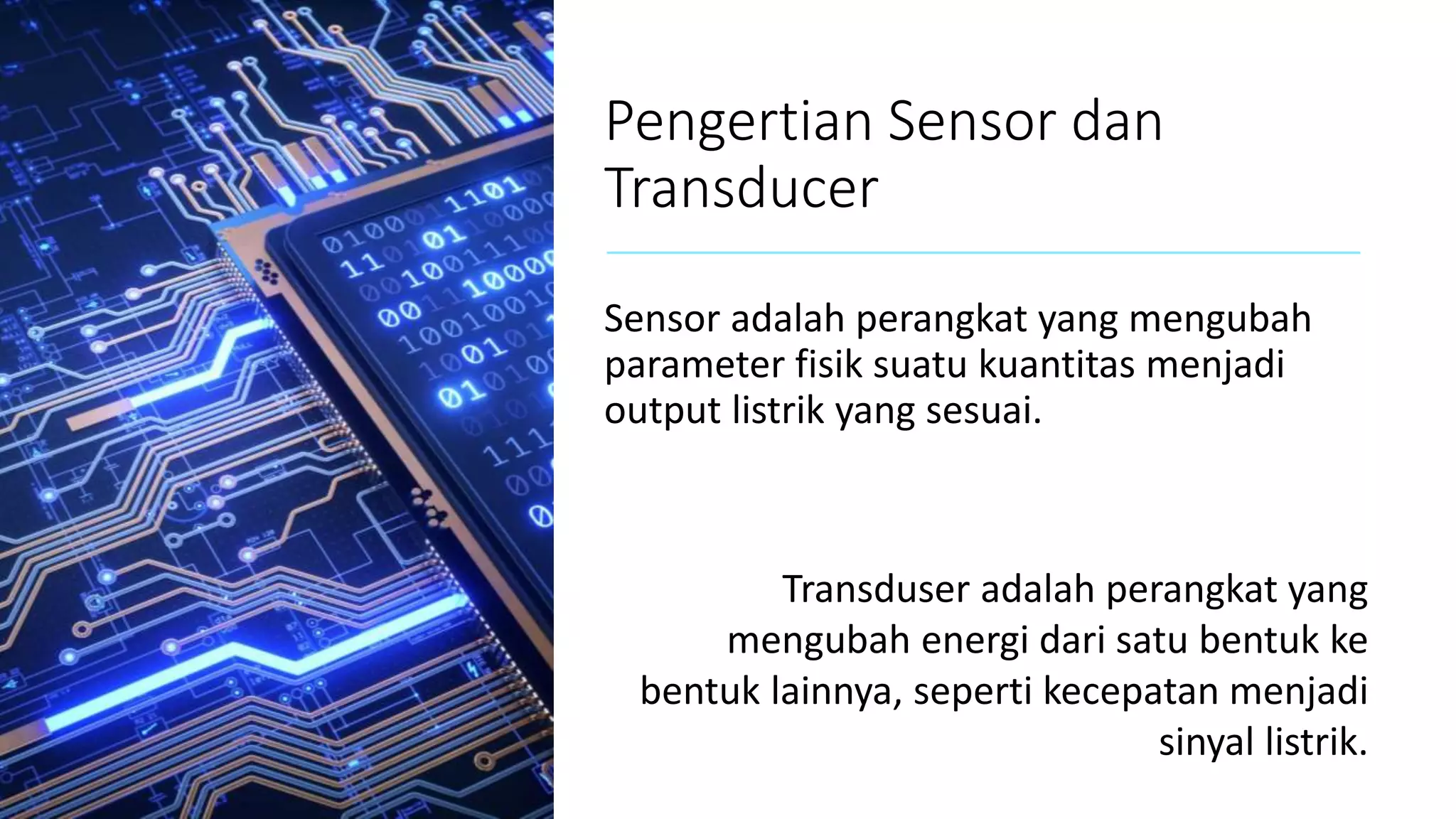 Pengertian Sensor dan Transducer

Sensor adalah perangkat yang mengubah parameter fisik suatu kuantitas menjadi output listrik yang sesuai.

Transduser adalah perangkat yang mengubah energi dari satu bentuk ke bentuk lainnya, seperti kecepatan menjadi sinyal listrik.